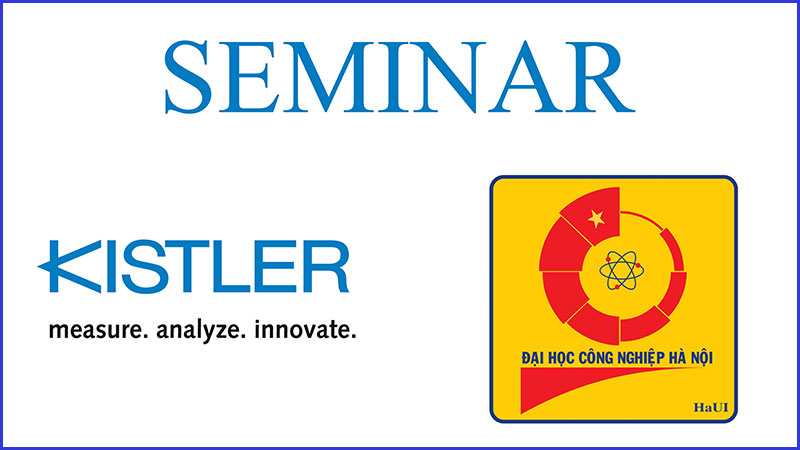 SEMINAR

KISTLER
measure. analyze. innovate.

ĐẠI HỌC CÔNG NGHIỆP HÀ NỘI
HaUI